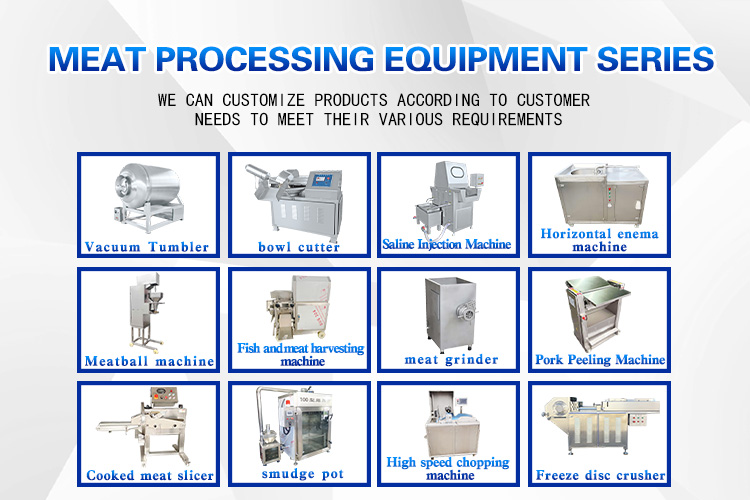 MEAT PROCESSING EQUIPMENT SERIES

WE CAN CUSTOMIZE PRODUCTS ACCORDING TO CUSTOMER NEEDS TO MEET THEIR VARIOUS REQUIREMENTS

Vacuum Tumbler

bowl cutter

Saline Injection Machine

Horizontal enema machine

Meatball machine

Fish and meat harvesting machine

meat grinder

Pork Peeling Machine

Cooked meat slicer

smudge pot

High speed chopping machine

Freeze disc crusher